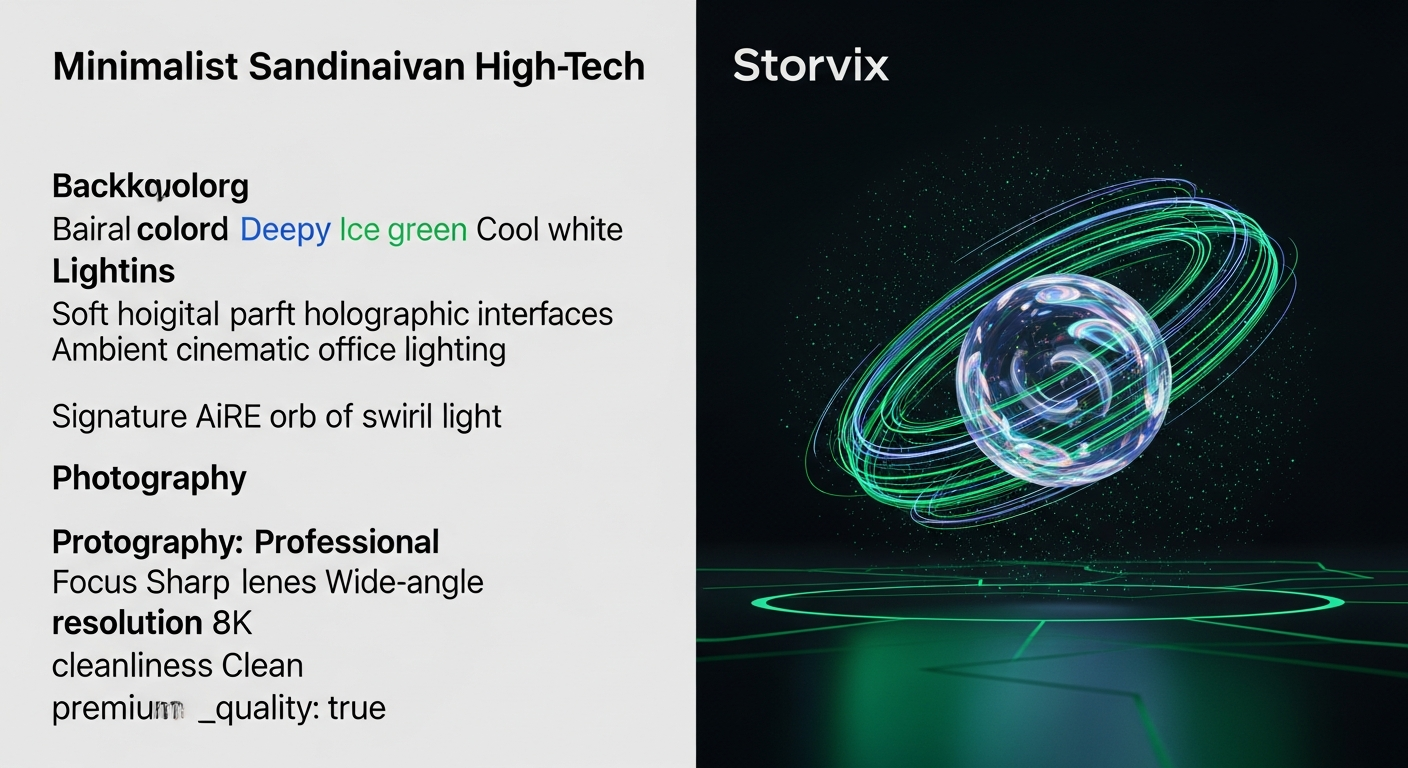 Minimalist Sandinaivan High-Tech

Backkqolorg
Bairal colord Deepy Ice green Cool white
Lightins
Soft hoigital parft holographic interfaces
Ambient cinematic office lighting

Signature AiRE orb of swiril light

Photography

Protography: Professional
Focus Sharp lenes Wide-angle
resolution 8K
cleanliness Clean
premium _quality: true

Storvix